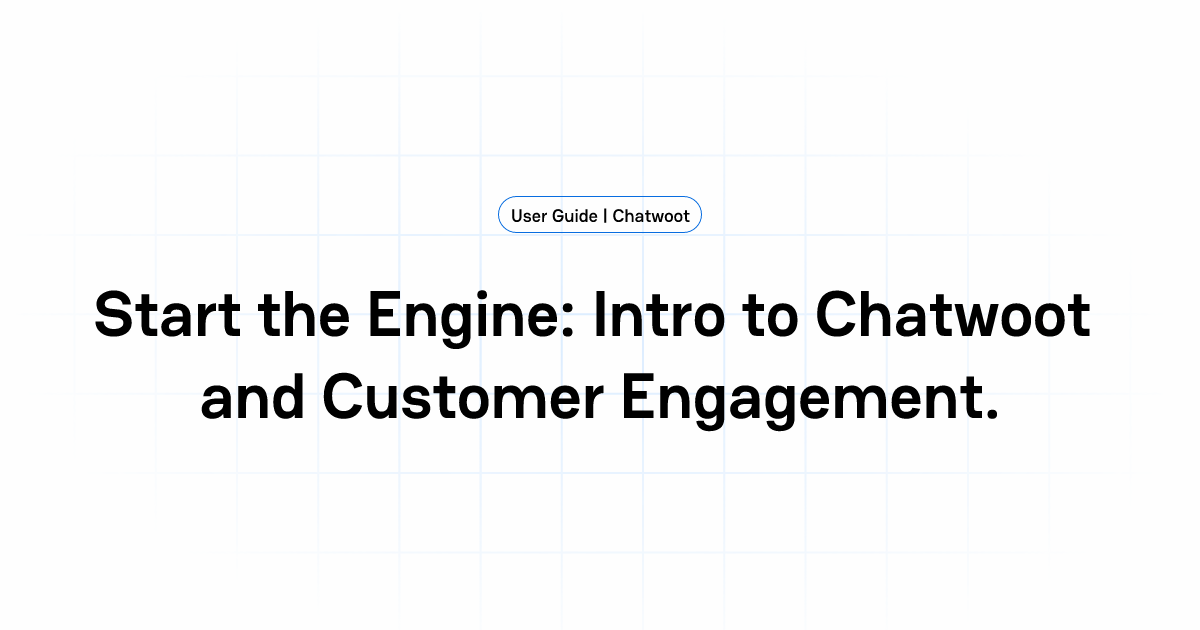 User Guide | Chatwoot

Start the Engine: Intro to Chatwoot and Customer Engagement.